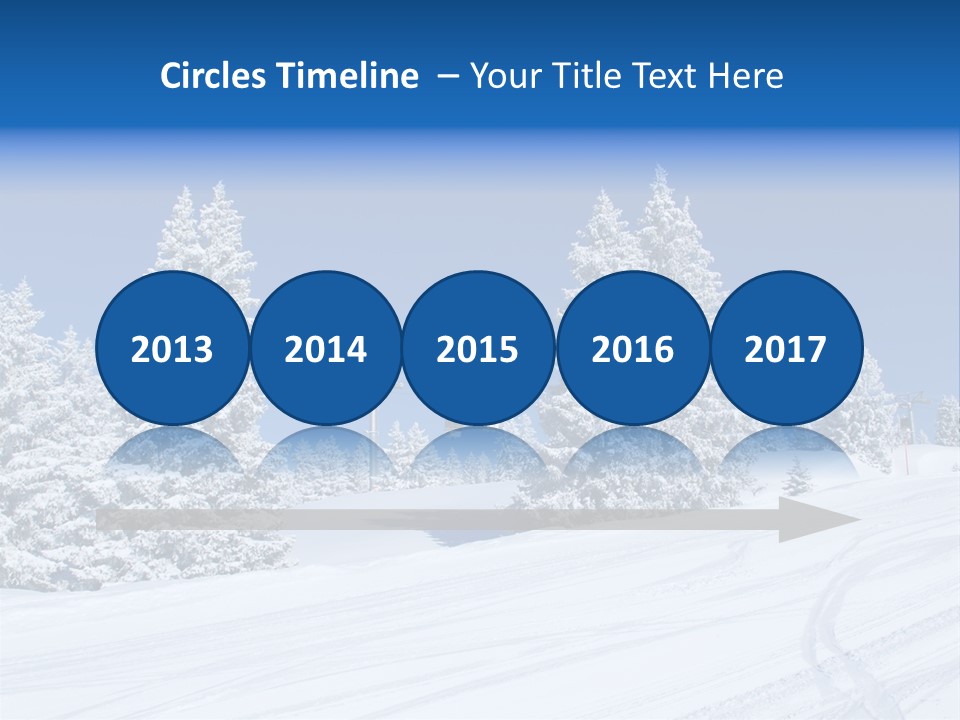 Circles Timeline – Your Title Text Here

2013

2014

2015

2016

2017